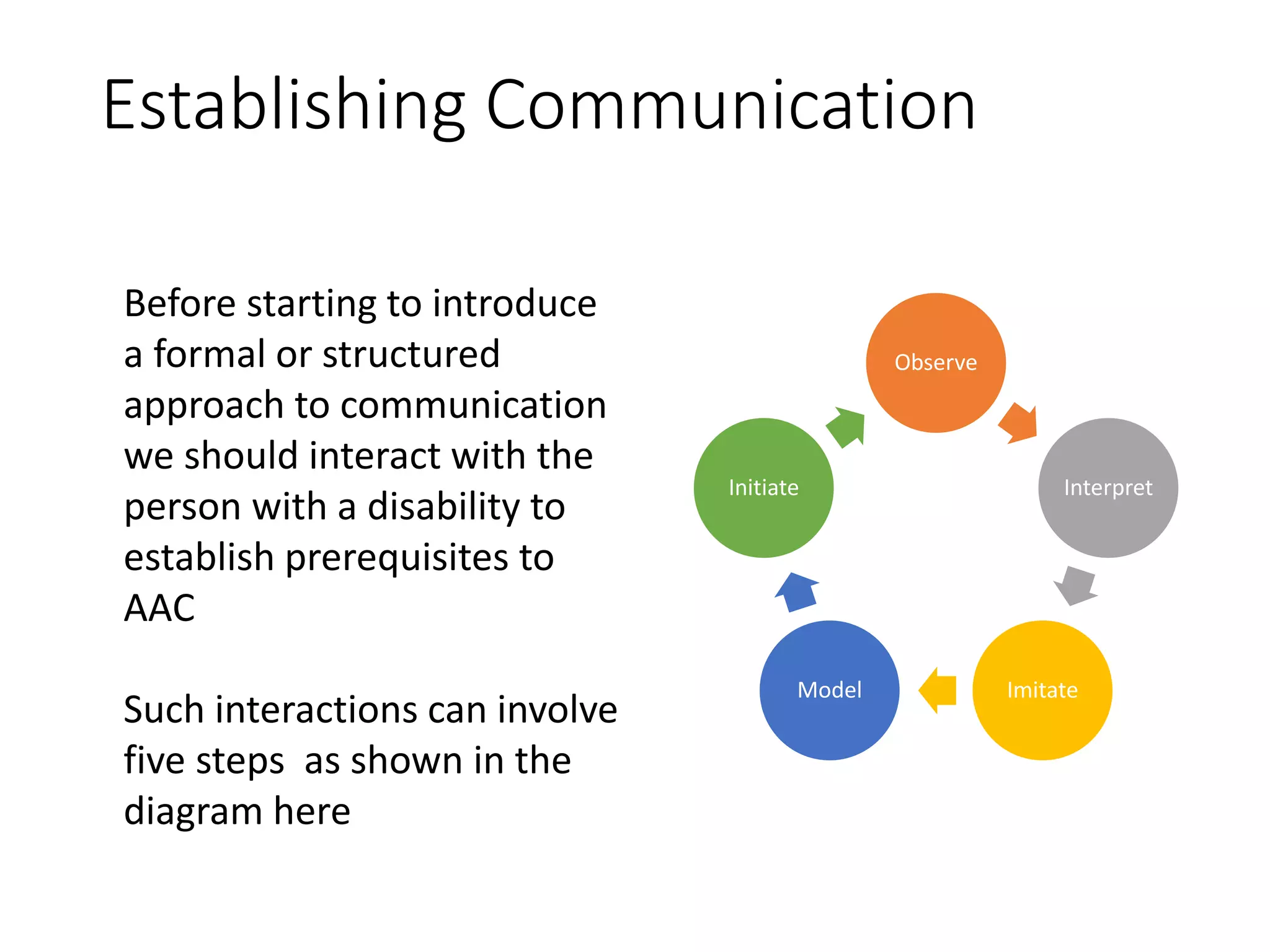 Establishing Communication

Before starting to introduce a formal or structured approach to communication we should interact with the person with a disability to establish prerequisites to AAC

Such interactions can involve five steps  as shown in the diagram here

Observe

Interpret

Imitate

Model

Initiate